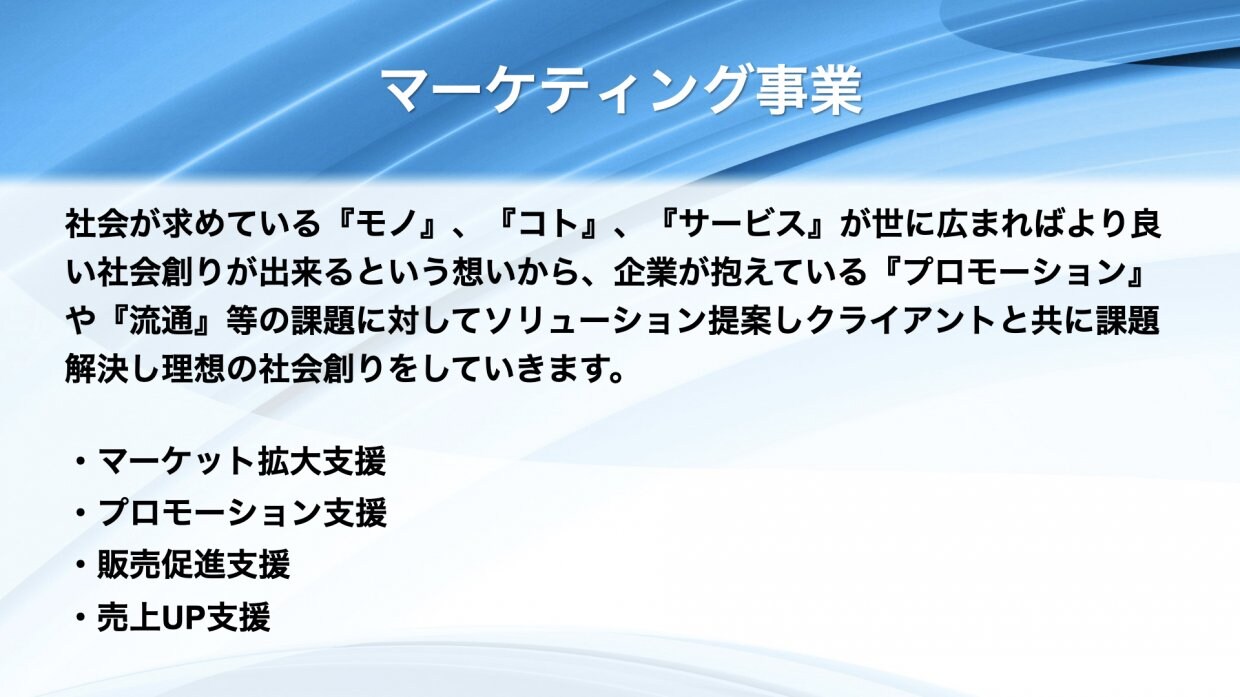 マーケティング事業

社会が求めている『モノ』、『コト』、『サービス』が世に広まればより良い社会創りが出来るという想いから、企業が抱えている『プロモーション』や『流通』等の課題に対してソリューション提案しクライアントと共に課題解決し理想の社会創りをしていきます。

・マーケット拡大支援
・プロモーション支援
・販売促進支援
・売上UP支援